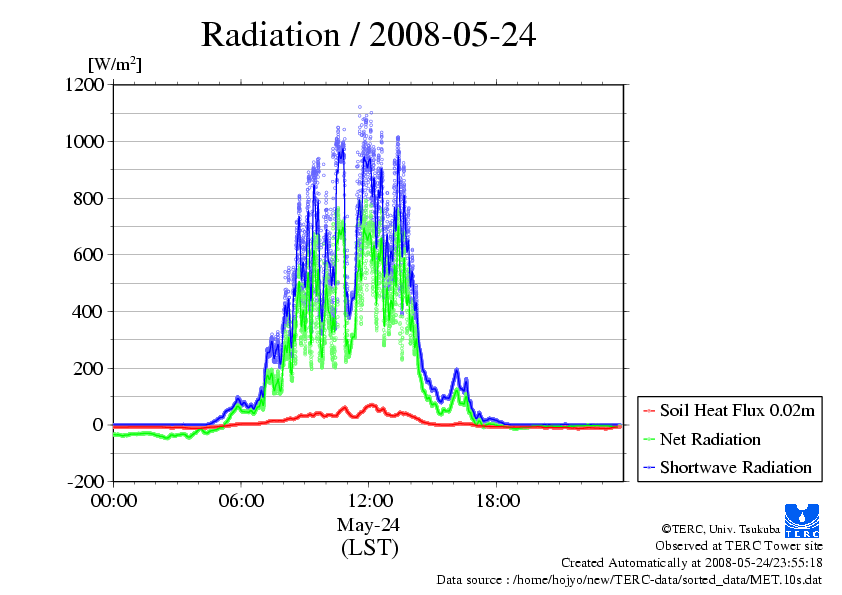 Radiation / 2008-05-24

[W/m$^2$]

1200
1000
800
600
400
200
0
-200

00:00
06:00
12:00
18:00

May-24
(LST)

Soil Heat Flux 0.02m
Net Radiation
Shortwave Radiation

©TERC, Univ. Tsukuba
TERC
Observed at TERC Tower site
Created Automatically at 2008-05-24/23:55:18
Data source : /home/hojyo/new/TERC-data/sorted_data/MET.10s.dat